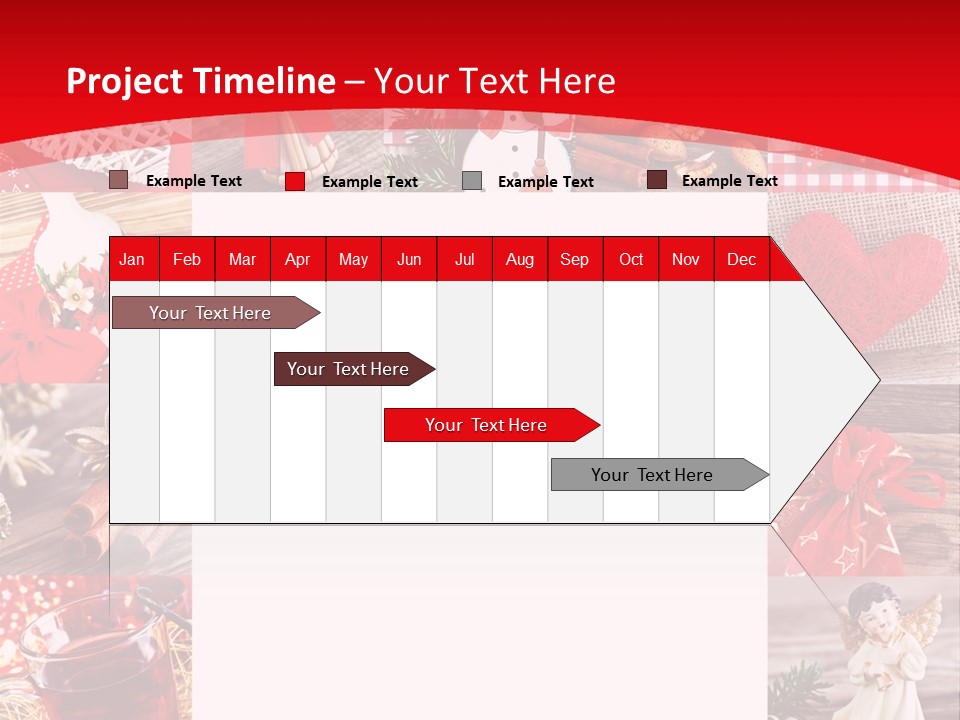 Project Timeline – Your Text Here

Example Text
Example Text
Example Text
Example Text

| Jan | Feb | Mar | Apr | May | Jun | Jul | Aug | Sep | Oct | Nov | Dec |
|---|---|---|---|---|---|---|---|---|---|---|---|

Your Text Here

Your Text Here

Your Text Here

Your Text Here